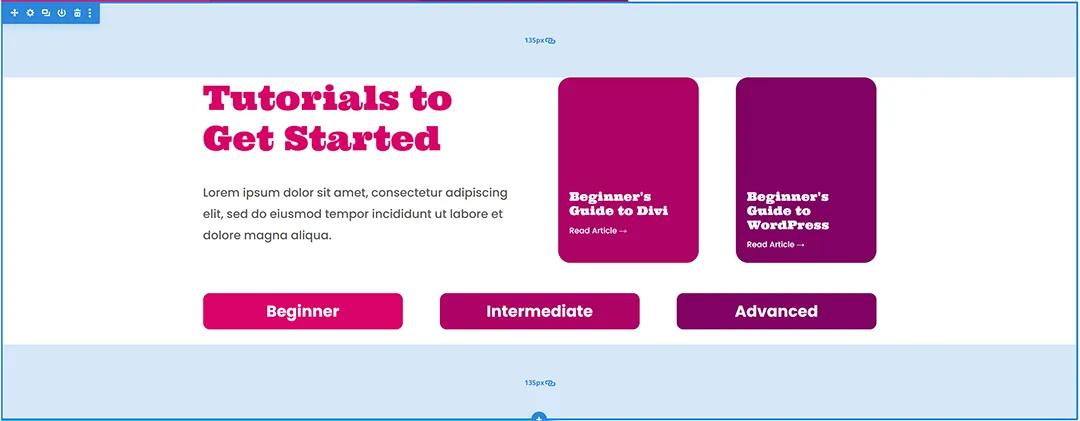 135px

Tutorials to Get Started

Lorem ipsum dolor sit amet, consectetur adipiscing elit, sed do eiusmod tempor incididunt ut labore et dolore magna aliqua.

Beginner's Guide to Divi

Read Article →

Beginner's Guide to WordPress

Read Article →

Beginner

Intermediate

Advanced

135px